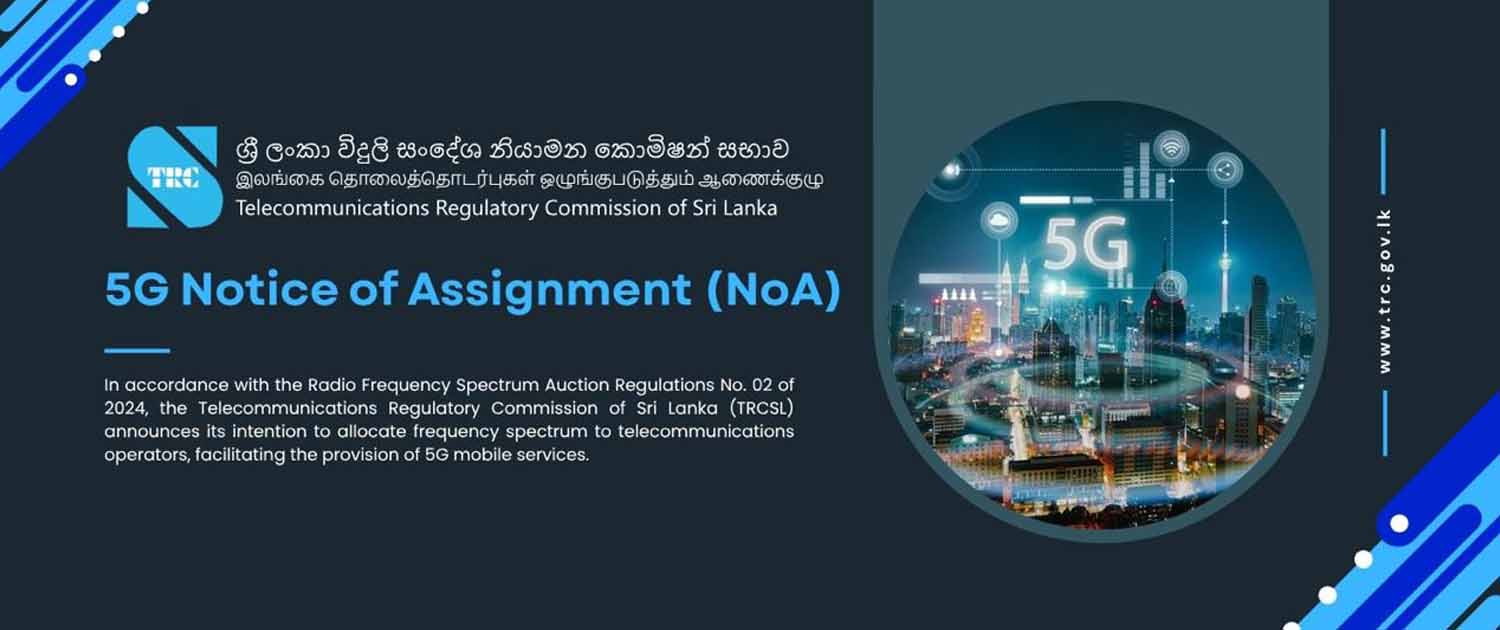 TRC

ශ්‍රී ලංකා විදුලි සංදේශ නියාමන කොමිෂන් සභාව
இலங்கை தொலைத்தொடர்புகள் ஒழுங்குபடுத்தும் ஆணைக்குழு
Telecommunications Regulatory Commission of Sri Lanka

5G Notice of Assignment (NoA)

In accordance with the Radio Frequency Spectrum Auction Regulations No. 02 of 2024, the Telecommunications Regulatory Commission of Sri Lanka (TRCSL) announces its intention to allocate frequency spectrum to telecommunications operators, facilitating the provision of 5G mobile services.

5G

www.trc.gov.lk